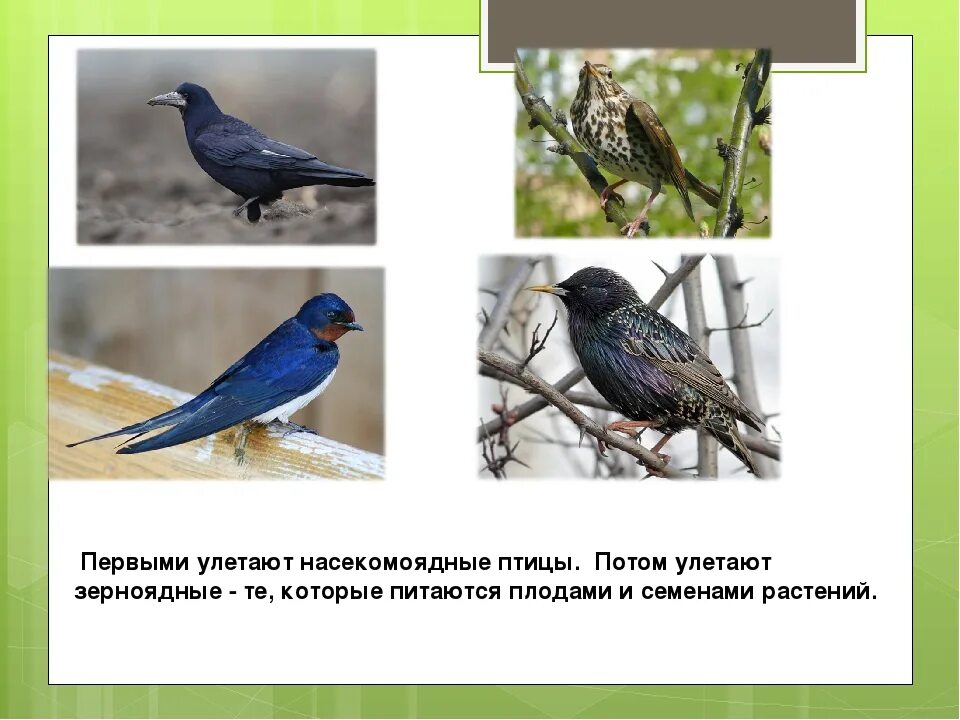 Первыми улетают насекомоядные птицы.  Потом улетают зерноядные - те, которые питаются плодами и семенами растений.